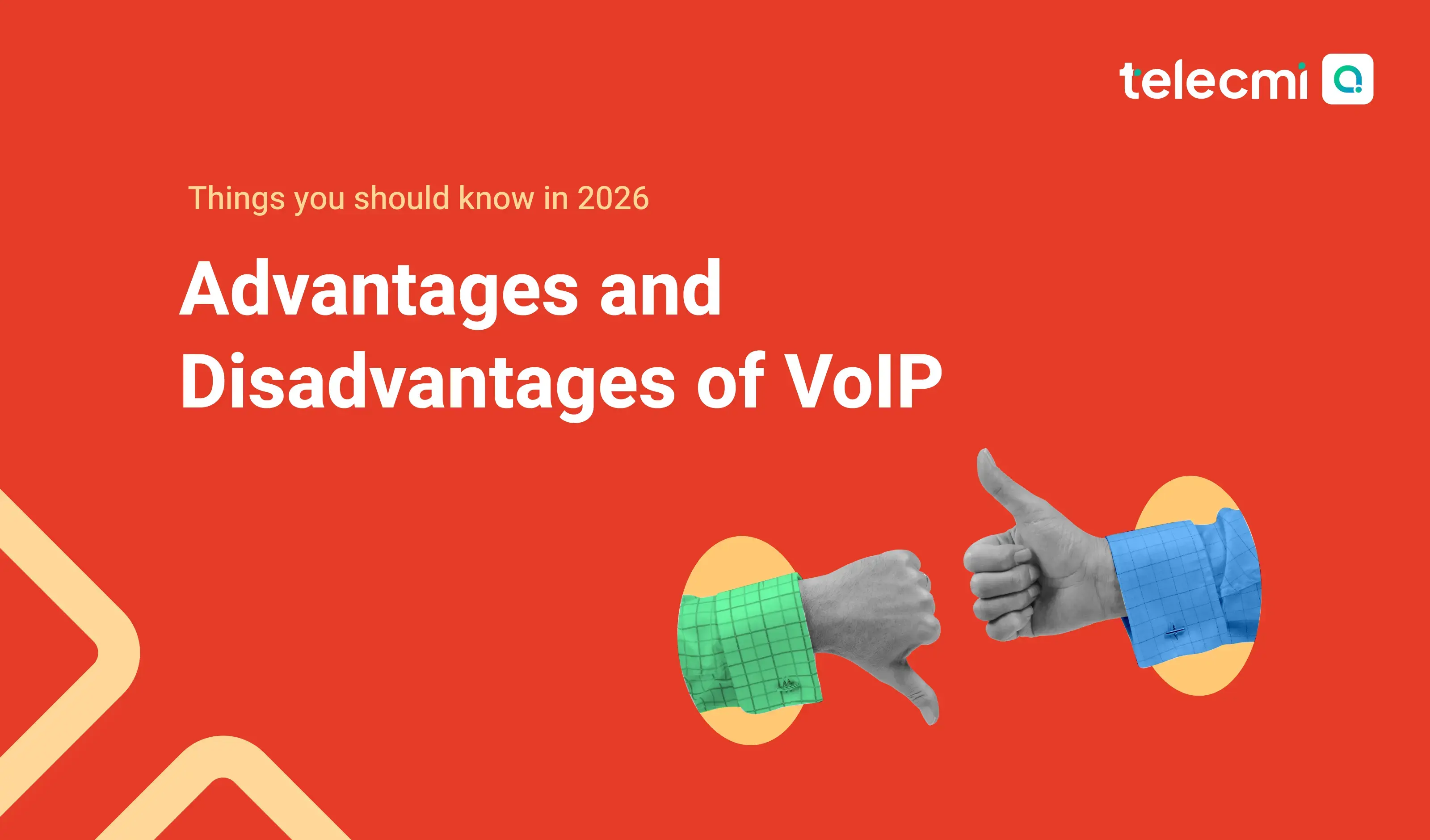 telecmi

Things you should know in 2026

Advantages and Disadvantages of VoIP